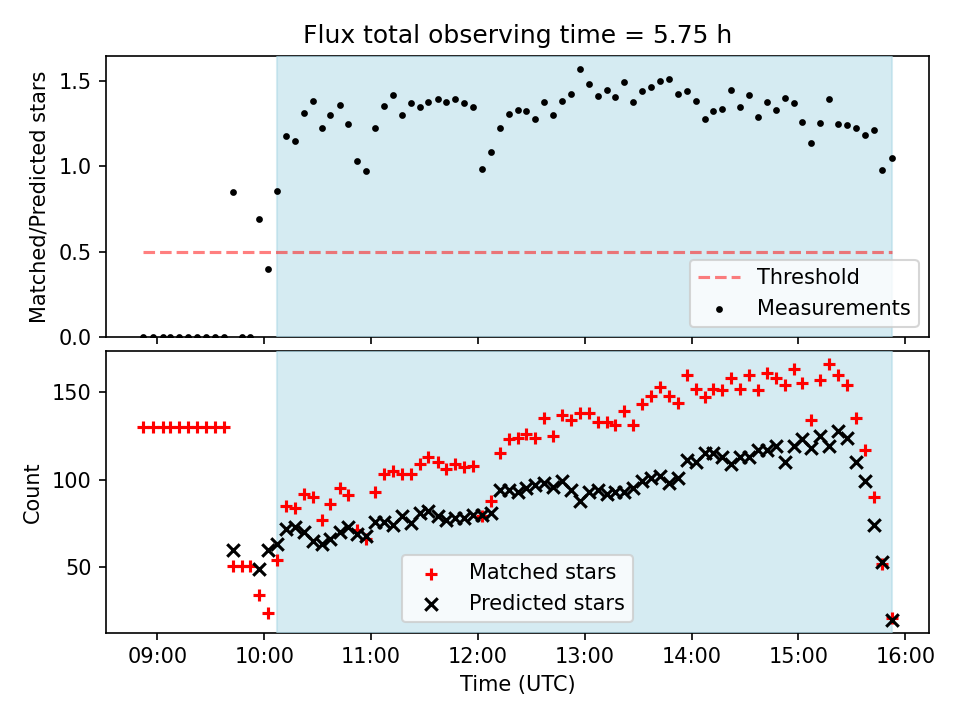 Flux total observing time = 5.75 h

Matched/Predicted stars

1.5
1.0
0.5
0.0

Threshold
Measurements

Count

150
100
50

Matched stars
Predicted stars

09:00
10:00
11:00
12:00
13:00
14:00
15:00
16:00

Time (UTC)